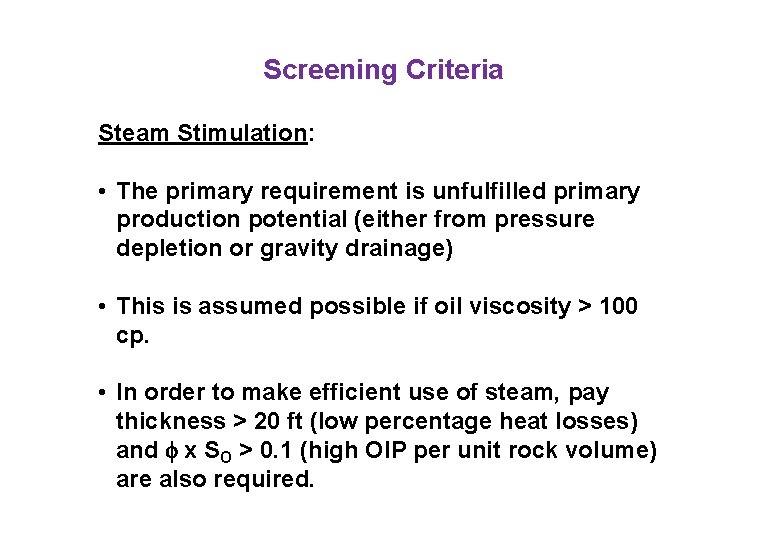 Screening Criteria

Steam Stimulation:

• The primary requirement is unfulfilled primary production potential (either from pressure depletion or gravity drainage)

• This is assumed possible if oil viscosity > 100 cp.

• In order to make efficient use of steam, pay thickness > 20 ft (low percentage heat losses) and $\phi$ x $S_O$ > 0.1 (high OIP per unit rock volume) are also required.